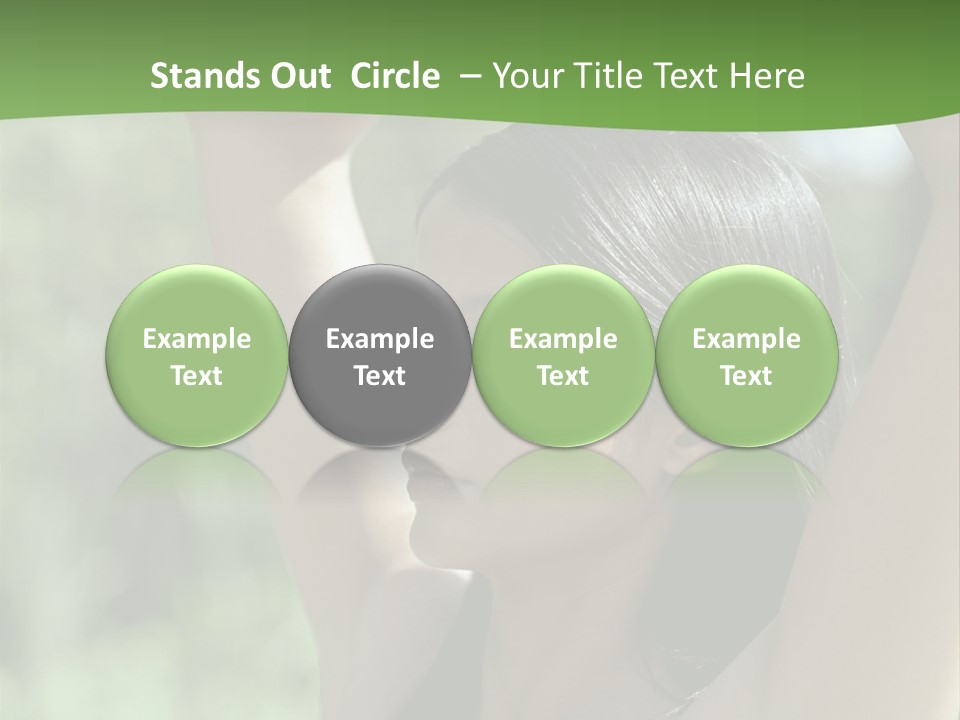 Stands Out Circle – Your Title Text Here

Example Text

Example Text

Example Text

Example Text